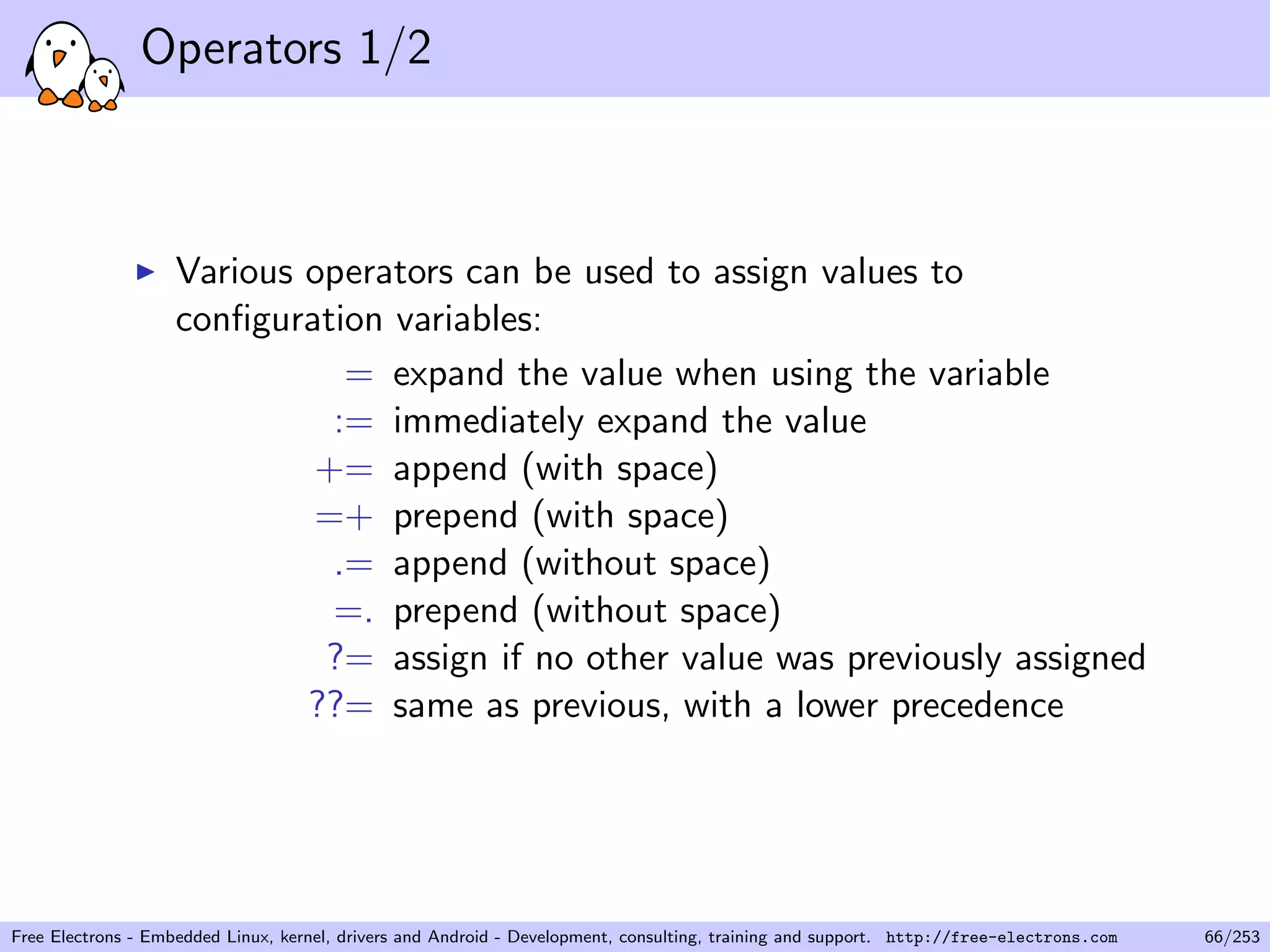 Operators 1/2

▶ Various operators can be used to assign values to configuration variables:

= expand the value when using the variable
:= immediately expand the value
+= append (with space)
=+ prepend (with space)
.= append (without space)
=. prepend (without space)
?= assign if no other value was previously assigned
??= same as previous, with a lower precedence

Free Electrons - Embedded Linux, kernel, drivers and Android - Development, consulting, training and support. http://free-electrons.com 66/253